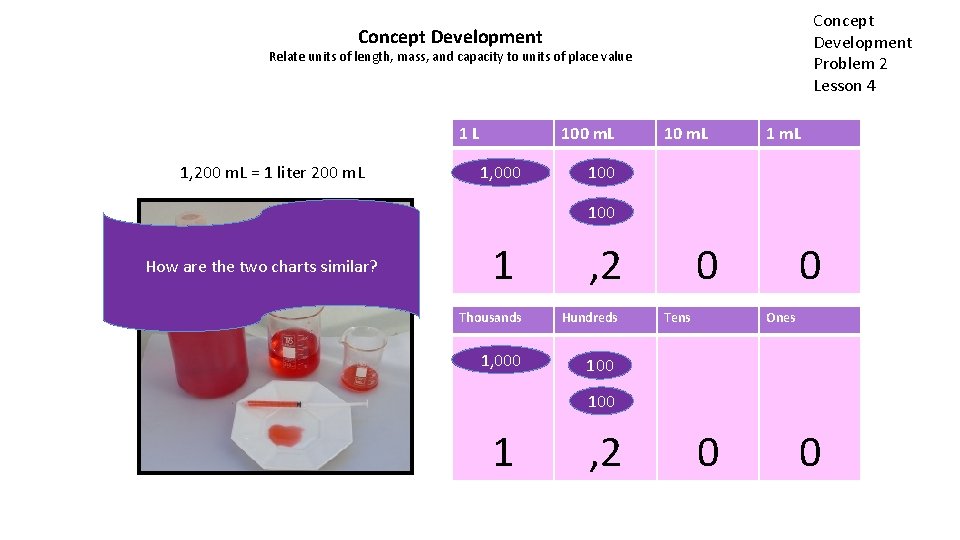 Concept Development
Relate units of length, mass, and capacity to units of place value

Concept Development
Problem 2
Lesson 4

1,200 mL = 1 liter 200 mL

How are the two charts similar?

| 1 L | 100 mL | 10 mL | 1 mL |
|---|---|---|---|
| 1,000 | 100 100 | | |
| 1 | ,2 | 0 | 0 |

| Thousands | Hundreds | Tens | Ones |
|---|---|---|---|
| 1,000 | 100 100 | | |
| 1 | ,2 | 0 | 0 |